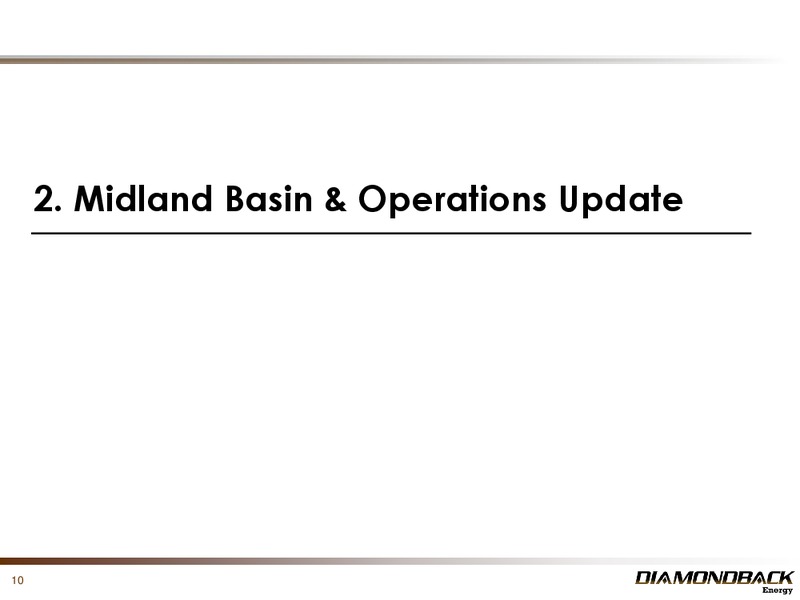 2. Midland Basin & Operations Update

10

DIAMONDBACK
Energy